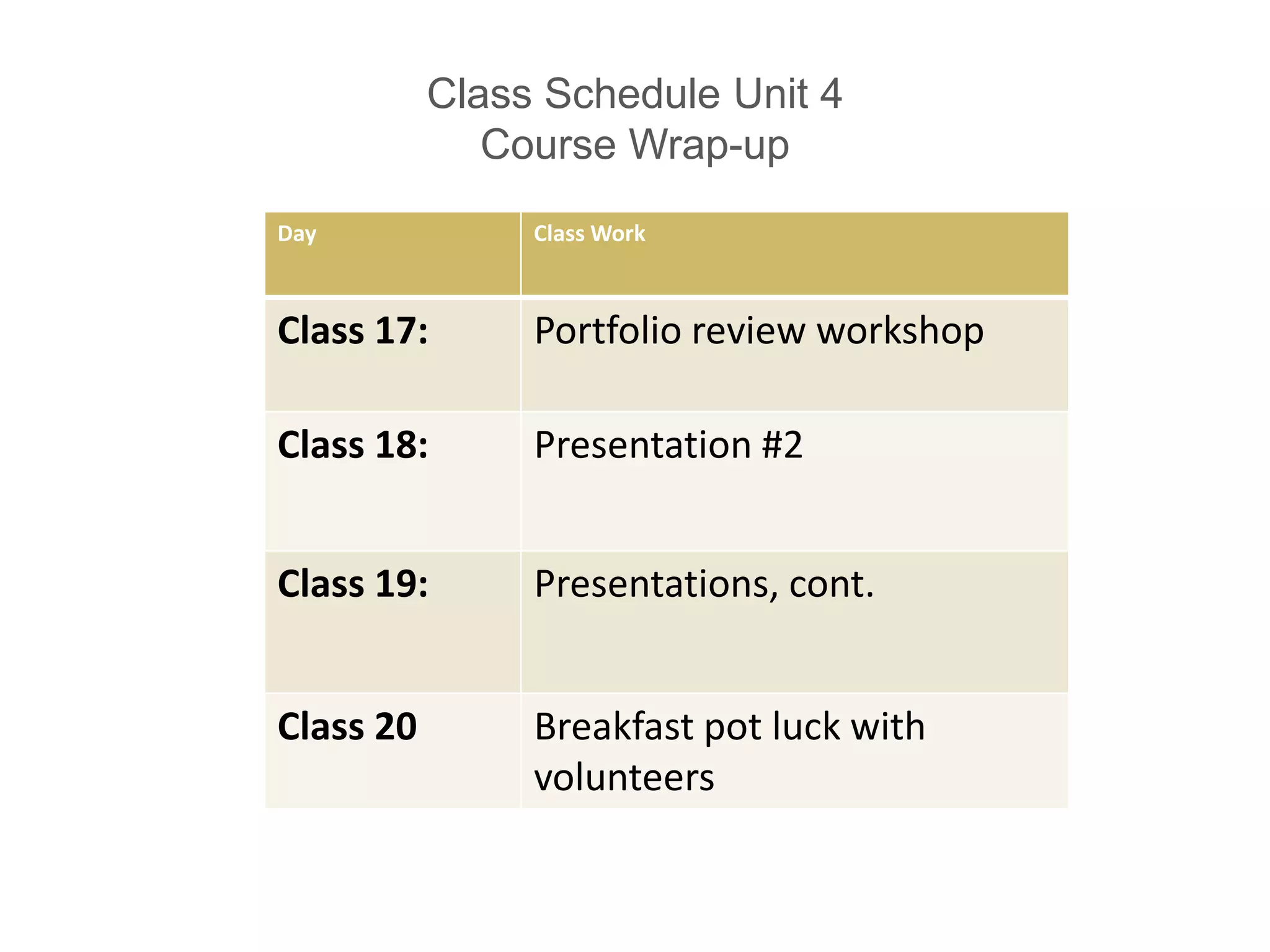 Class Schedule Unit 4
Course Wrap-up

| Day | Class Work |
|---|---|
| Class 17: | Portfolio review workshop |
| Class 18: | Presentation #2 |
| Class 19: | Presentations, cont. |
| Class 20 | Breakfast pot luck with volunteers |